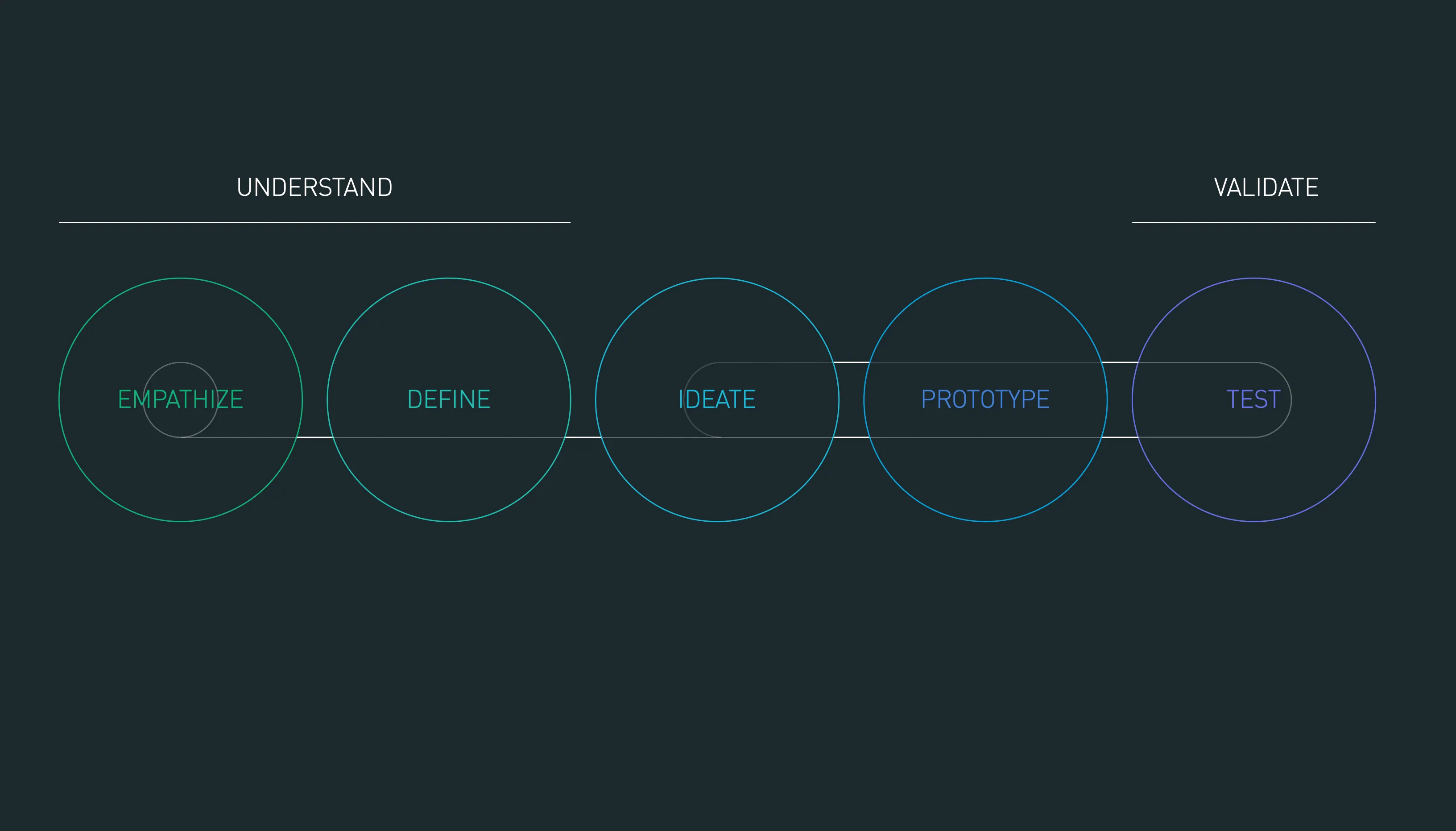 UNDERSTAND

VALIDATE

EMPATHIZE

DEFINE

IDEATE

PROTOTYPE

TEST